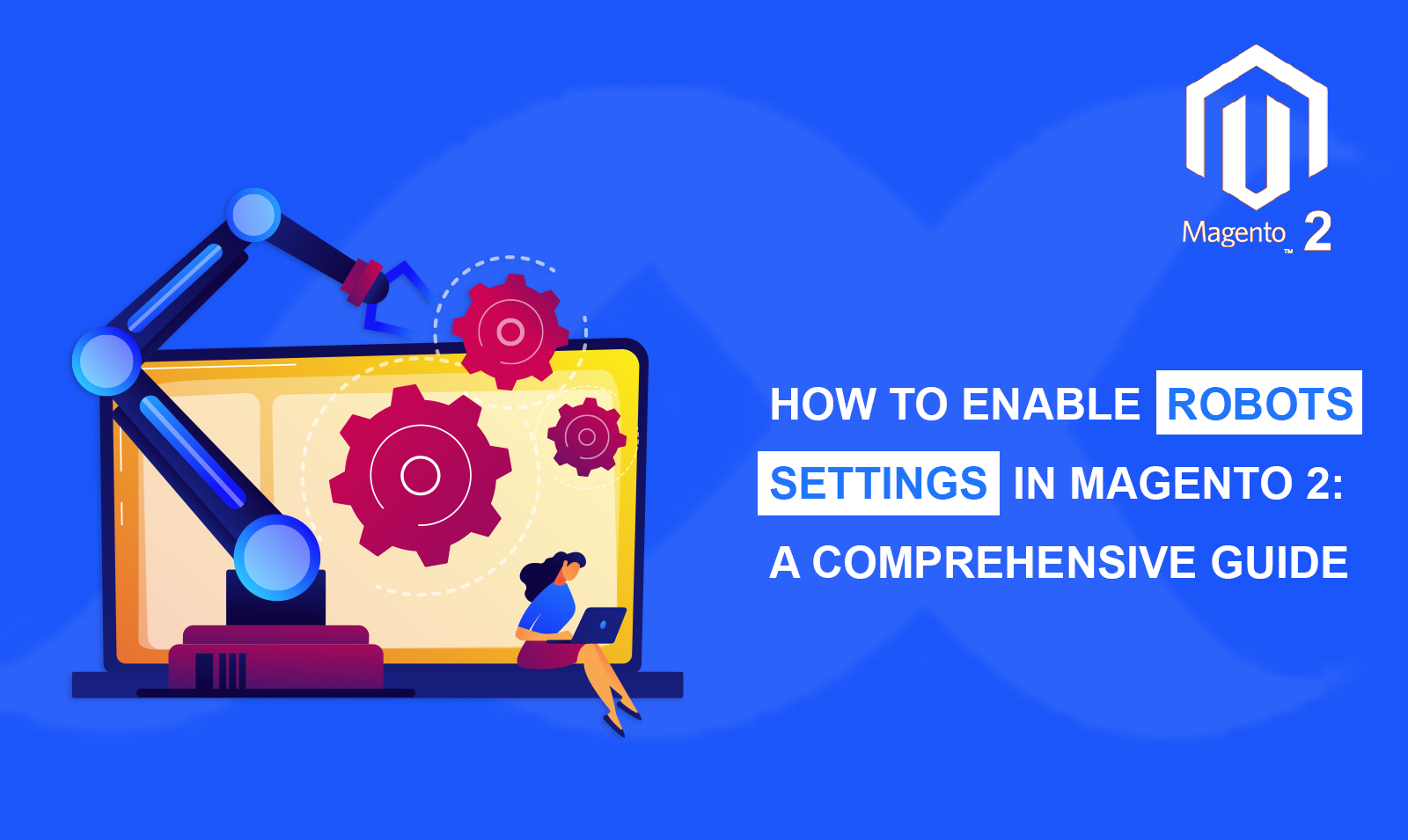 Magento™ 2

HOW TO ENABLE ROBOTS SETTINGS IN MAGENTO 2: A COMPREHENSIVE GUIDE